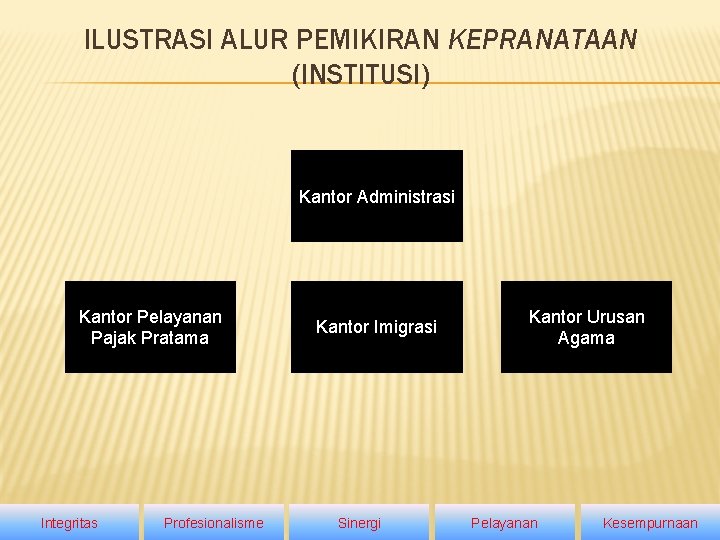 ILUSTRASI ALUR PEMIKIRAN KEPRANATAAN (INSTITUSI)

Kantor Administrasi

Kantor Pelayanan Pajak Pratama

Kantor Imigrasi

Kantor Urusan Agama

Integritas

Profesionalisme

Sinergi

Pelayanan

Kesempurnaan